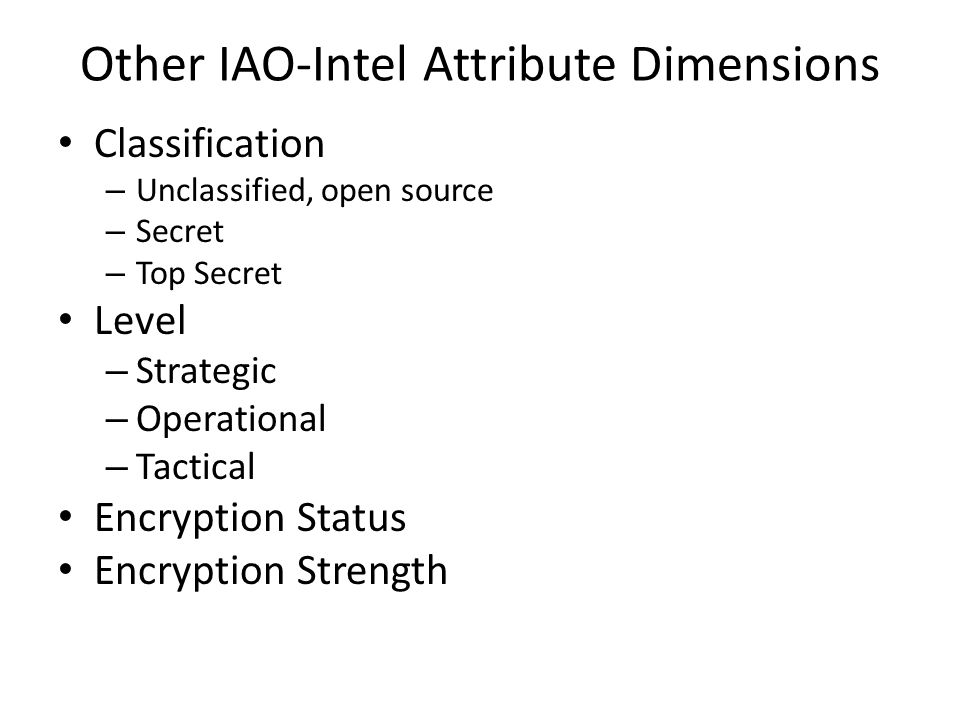 Other IAO-Intel Attribute Dimensions

• Classification
– Unclassified, open source
– Secret
– Top Secret
• Level
– Strategic
– Operational
– Tactical
• Encryption Status
• Encryption Strength